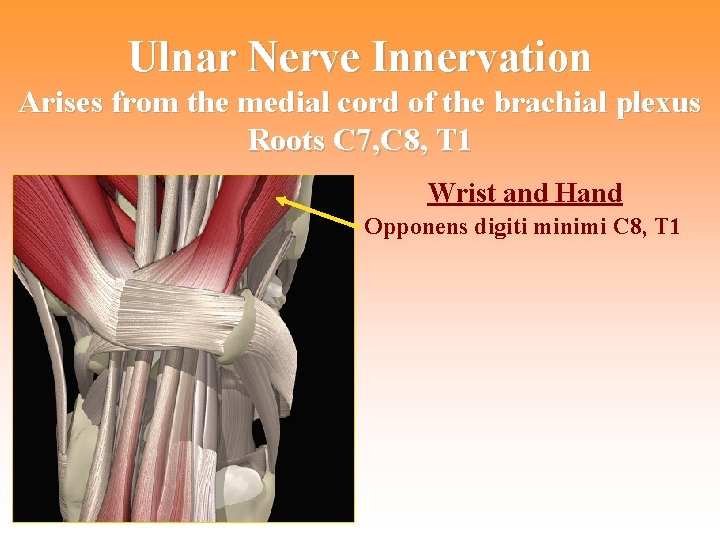 Ulnar Nerve Innervation
Arises from the medial cord of the brachial plexus
Roots C7,C8, T1

Wrist and Hand
Opponens digiti minimi C8, T1